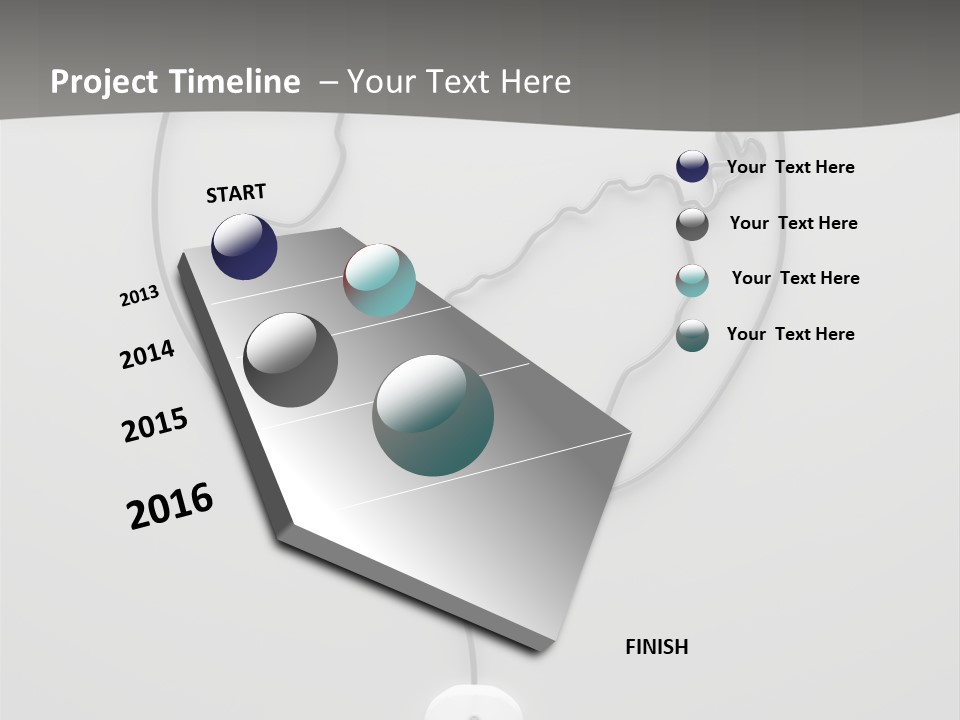 Project Timeline – Your Text Here

START

2013

2014

2015

2016

FINISH

Your Text Here

Your Text Here

Your Text Here

Your Text Here